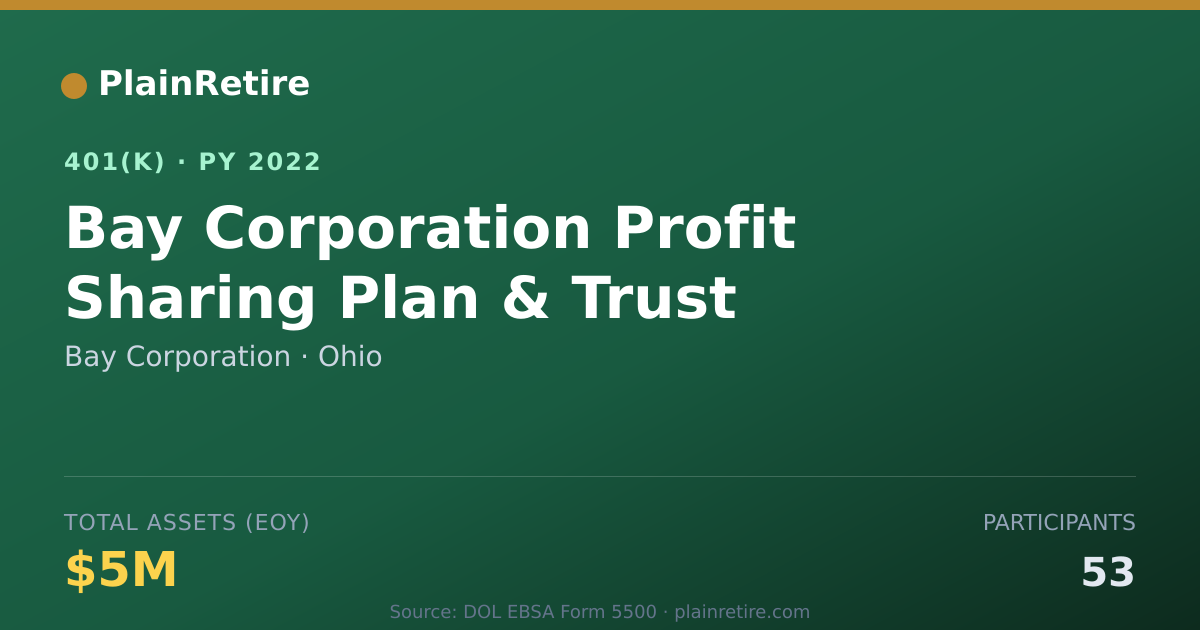 PlainRetire

401(K) · PY 2022

Bay Corporation Profit Sharing Plan & Trust

Bay Corporation · Ohio

TOTAL ASSETS (EOY)

$5M

PARTICIPANTS

53

Source: DOL EBSA Form 5500 · plainretire.com